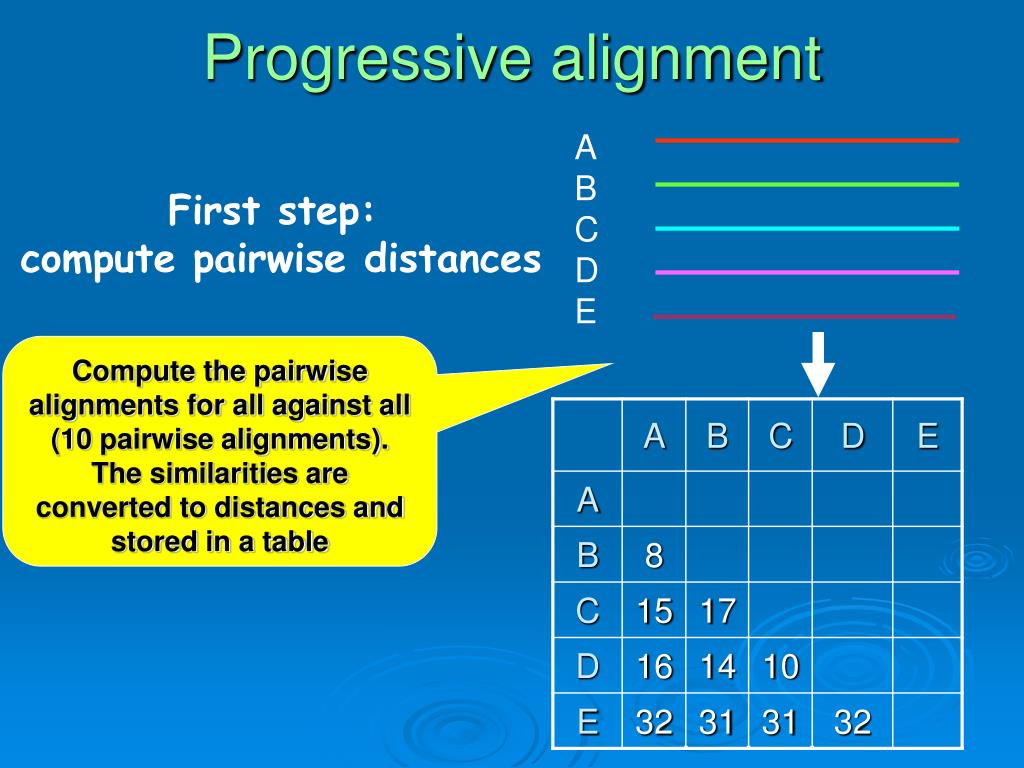 Progressive alignment

First step:
compute pairwise distances

A
B
C
D
E

Compute the pairwise alignments for all against all (10 pairwise alignments). The similarities are converted to distances and stored in a table

|   | A | B | C | D | E |
|---|---|---|---|---|---|
| A |   |   |   |   |   |
| B | 8 |   |   |   |   |
| C | 15 | 17 |   |   |   |
| D | 16 | 14 | 10 |   |   |
| E | 32 | 31 | 31 | 32 |   |